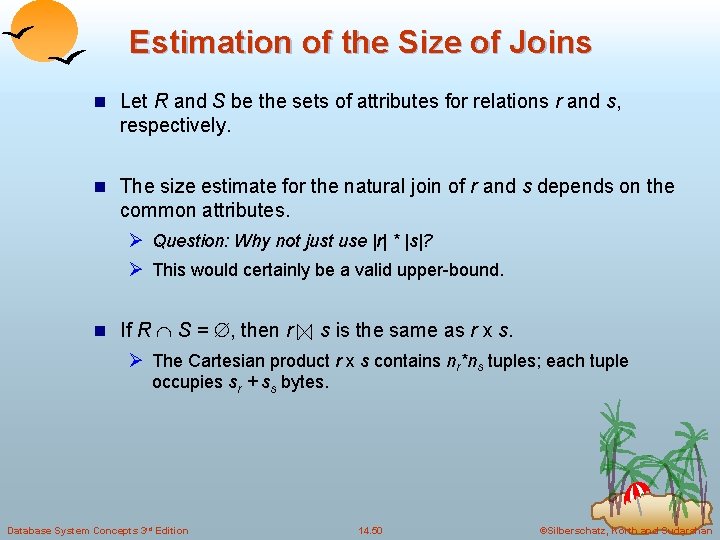 Estimation of the Size of Joins

Let $R$ and $S$ be the sets of attributes for relations $r$ and $s$, respectively.

The size estimate for the natural join of $r$ and $s$ depends on the common attributes.

Question: Why not just use $|r| * |s|$?

This would certainly be a valid upper-bound.

If $R \cap S = \emptyset$, then $r \bowtie s$ is the same as $r \times s$.

The Cartesian product $r \times s$ contains $n_r * n_s$ tuples; each tuple occupies $s_r + s_s$ bytes.

Database System Concepts 3rd Edition

14.50

©Silberschatz, Korth and Sudarshan